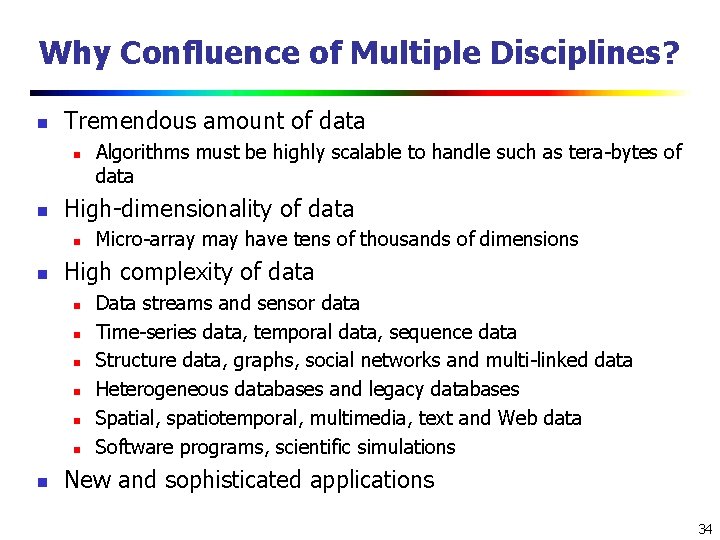 Why Confluence of Multiple Disciplines?

- Tremendous amount of data
  - Algorithms must be highly scalable to handle such as tera-bytes of data
- High-dimensionality of data
  - Micro-array may have tens of thousands of dimensions
- High complexity of data
  - Data streams and sensor data
  - Time-series data, temporal data, sequence data
  - Structure data, graphs, social networks and multi-linked data
  - Heterogeneous databases and legacy databases
  - Spatial, spatiotemporal, multimedia, text and Web data
  - Software programs, scientific simulations
- New and sophisticated applications

34